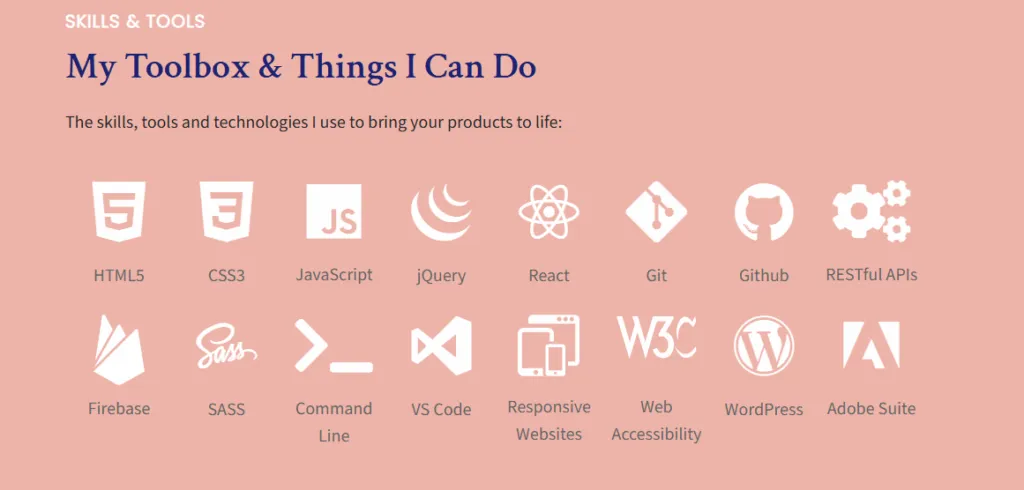 SKILLS & TOOLS

My Toolbox & Things I Can Do

The skills, tools and technologies I use to bring your products to life:

5 HTML5
3 CSS3
JS JavaScript
jQuery
React
Git
Github
RESTful APIs

Firebase
Sass SASS
Command Line
VS Code
Responsive Websites
W3C Web Accessibility
WordPress
Adobe Suite